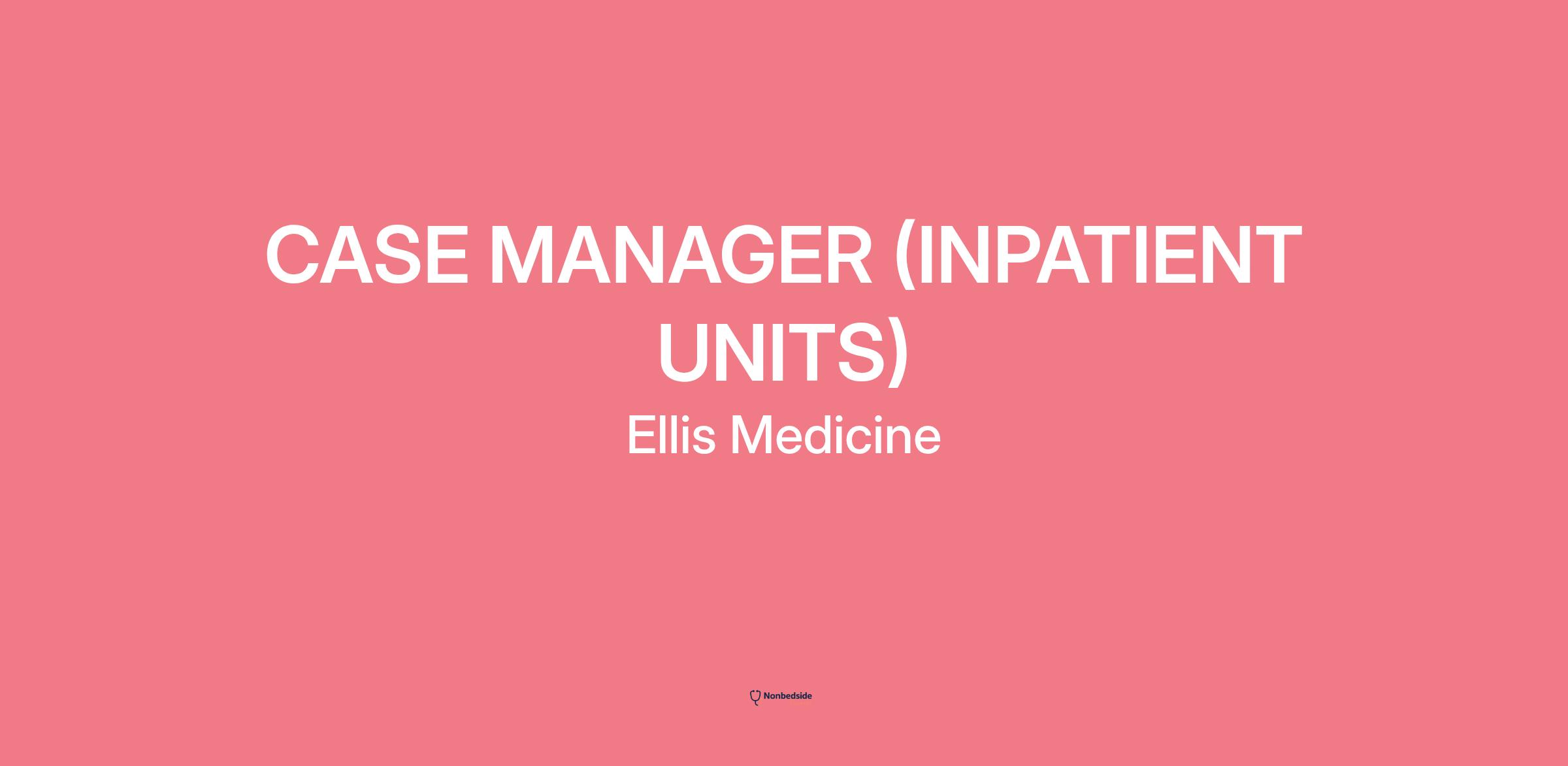 CASE MANAGER (INPATIENT UNITS)

Ellis Medicine

Nonbedside